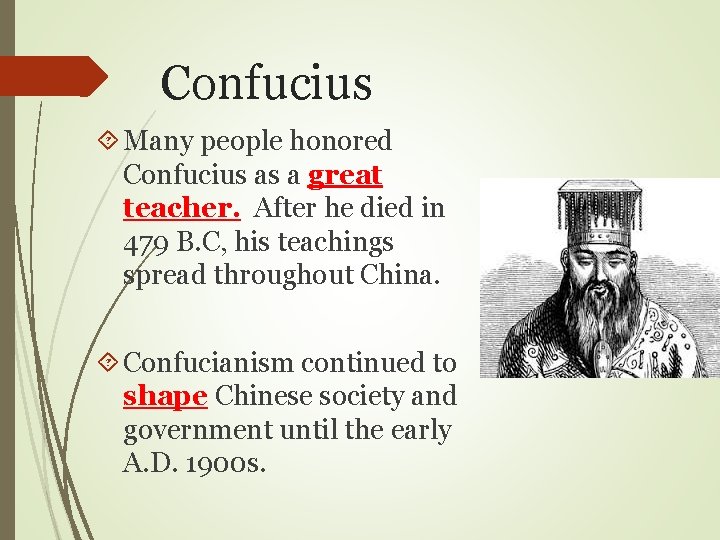 Confucius

Many people honored Confucius as a great teacher. After he died in 479 B.C, his teachings spread throughout China.

Confucianism continued to shape Chinese society and government until the early A.D. 1900s.